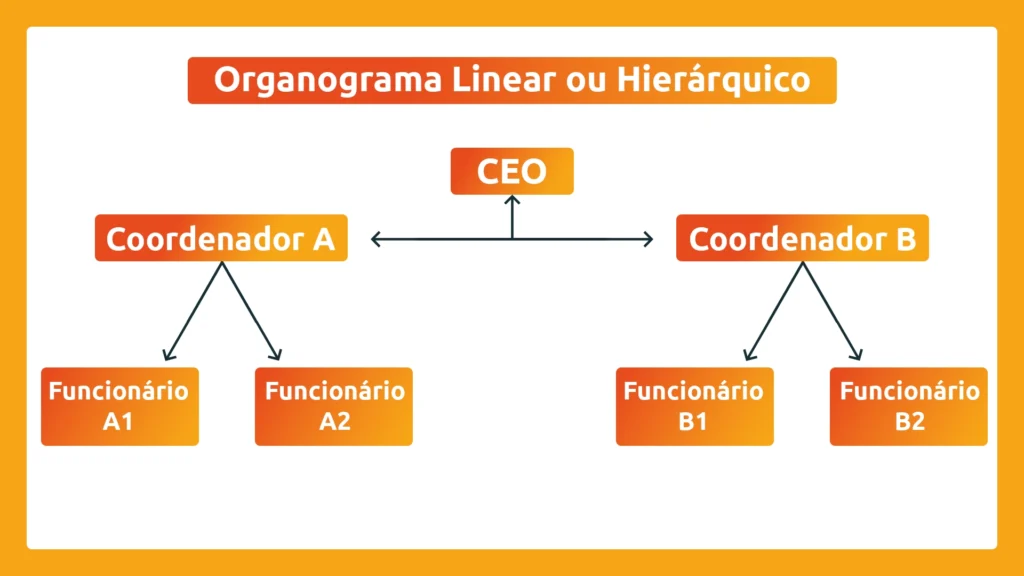 Organograma Linear ou Hierárquico

CEO

Coordenador A

Coordenador B

Funcionário A1

Funcionário A2

Funcionário B1

Funcionário B2